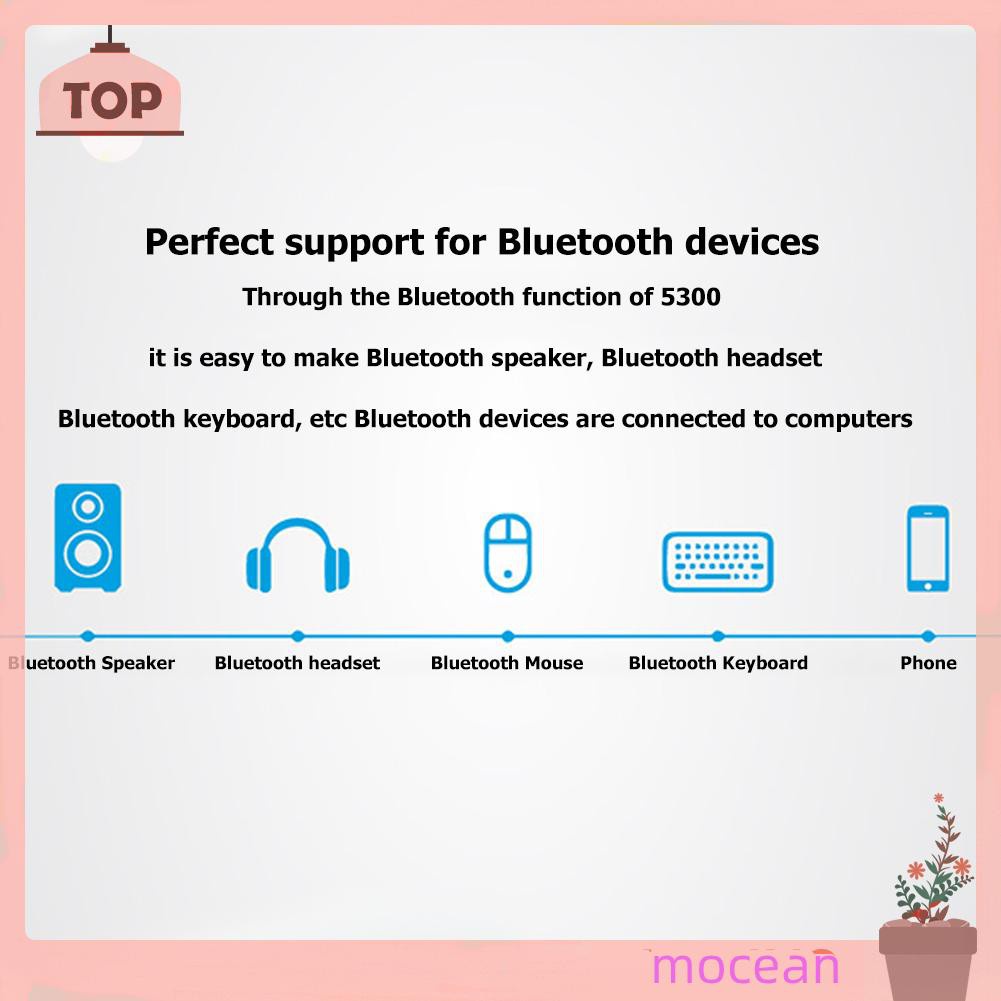 TOP

Perfect support for Bluetooth devices

Through the Bluetooth function of 5300

it is easy to make Bluetooth speaker, Bluetooth headset

Bluetooth keyboard, etc Bluetooth devices are connected to computers

Bluetooth Speaker

Bluetooth headset

Bluetooth Mouse

Bluetooth Keyboard

Phone

mocean